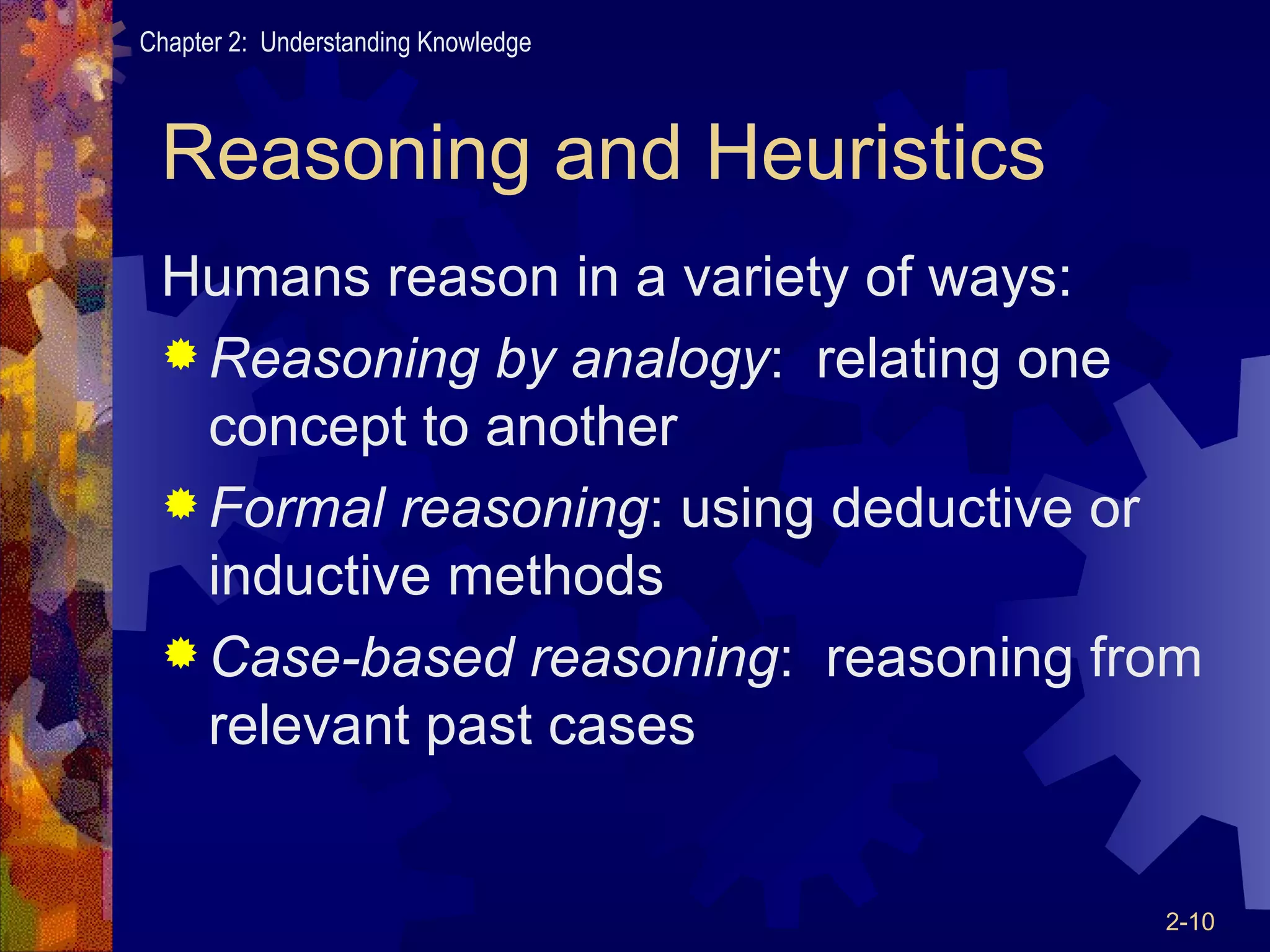 Chapter 2: Understanding Knowledge

Reasoning and Heuristics

Humans reason in a variety of ways:

Reasoning by analogy: relating one concept to another

Formal reasoning: using deductive or inductive methods

Case-based reasoning: reasoning from relevant past cases

2-10